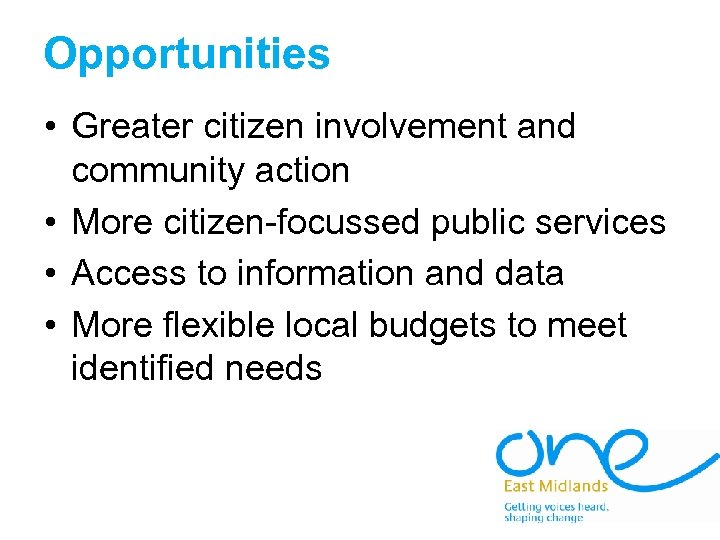 Opportunities

• Greater citizen involvement and community action
• More citizen-focussed public services
• Access to information and data
• More flexible local budgets to meet identified needs

one
East Midlands
Getting voices heard, shaping change